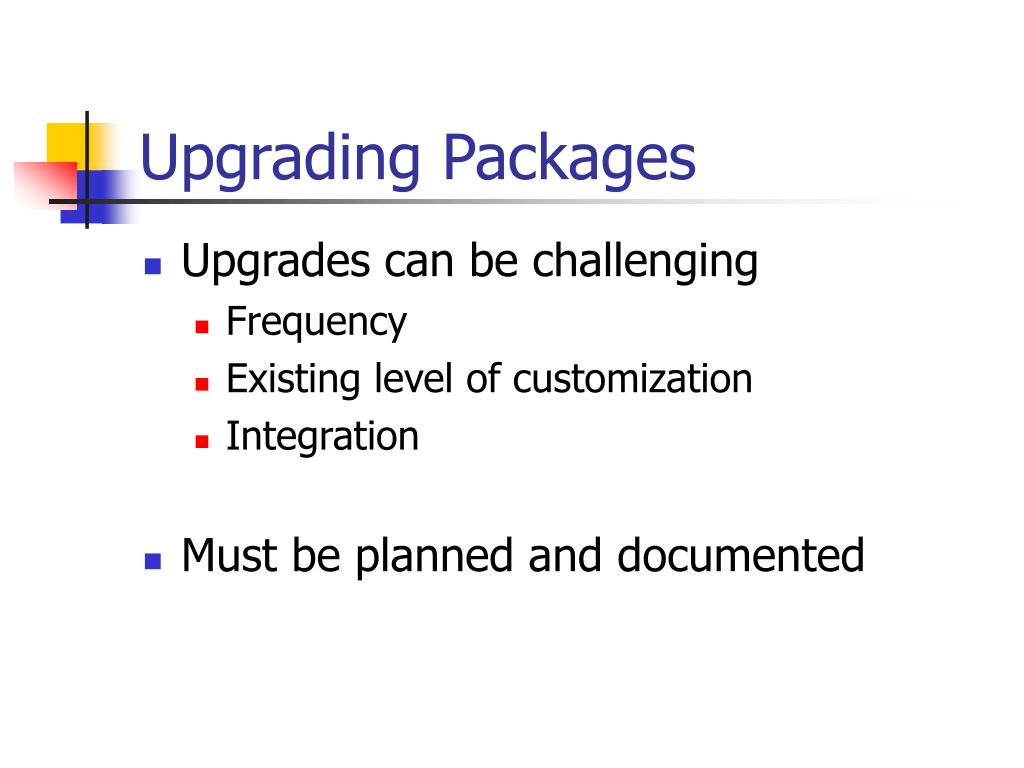 Upgrading Packages

- Upgrades can be challenging
  - Frequency
  - Existing level of customization
  - Integration

- Must be planned and documented